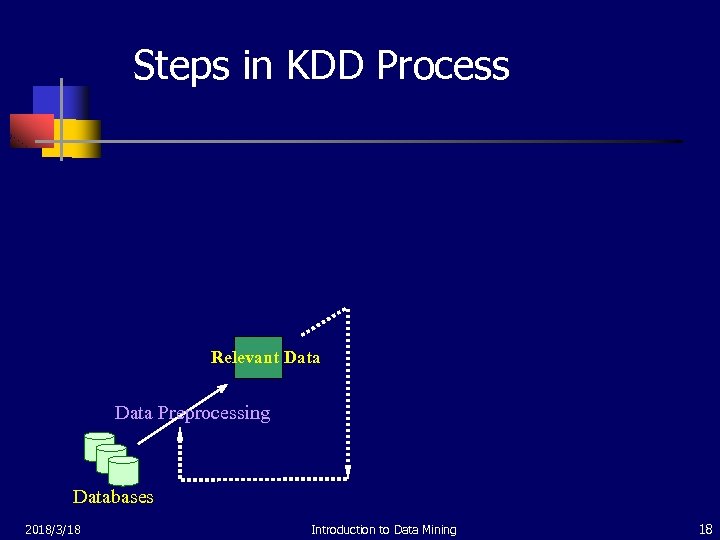 Steps in KDD Process

Relevant Data

Data Preprocessing

Databases

2018/3/18

Introduction to Data Mining

18